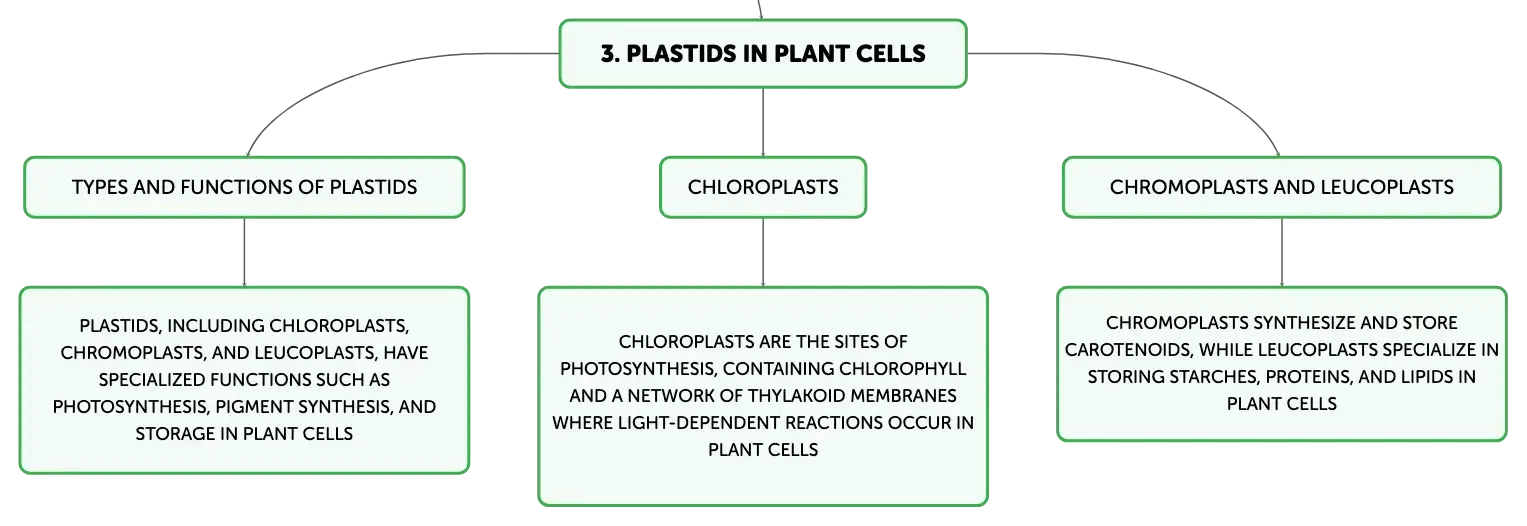 3. PLASTIDS IN PLANT CELLS

TYPES AND FUNCTIONS OF PLASTIDS

PLASTIDS, INCLUDING CHLOROPLASTS, CHROMOPLASTS, AND LEUCOPLASTS, HAVE SPECIALIZED FUNCTIONS SUCH AS PHOTOSYNTHESIS, PIGMENT SYNTHESIS, AND STORAGE IN PLANT CELLS

CHLOROPLASTS

CHLOROPLASTS ARE THE SITES OF PHOTOSYNTHESIS, CONTAINING CHLOROPHYLL AND A NETWORK OF THYLAKOID MEMBRANES WHERE LIGHT-DEPENDENT REACTIONS OCCUR IN PLANT CELLS

CHROMOPLASTS AND LEUCOPLASTS

CHROMOPLASTS SYNTHESIZE AND STORE CAROTENOIDS, WHILE LEUCOPLASTS SPECIALIZE IN STORING STARCHES, PROTEINS, AND LIPIDS IN PLANT CELLS